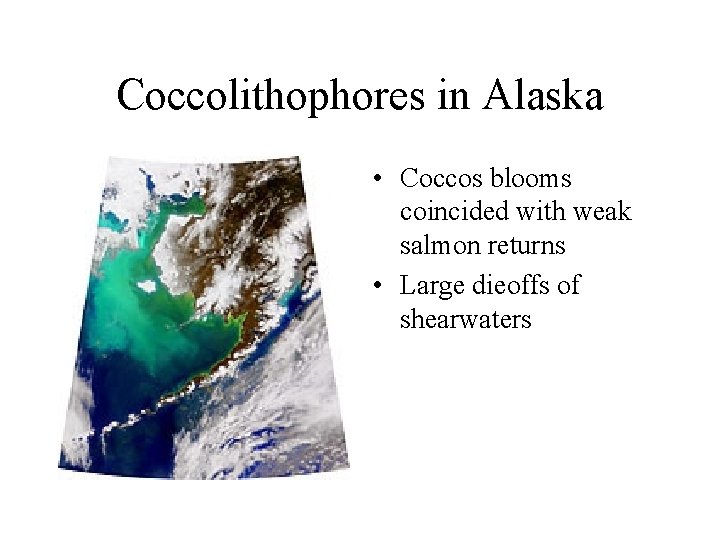 Coccolithophores in Alaska

• Coccos blooms coincided with weak salmon returns
• Large dieoffs of shearwaters